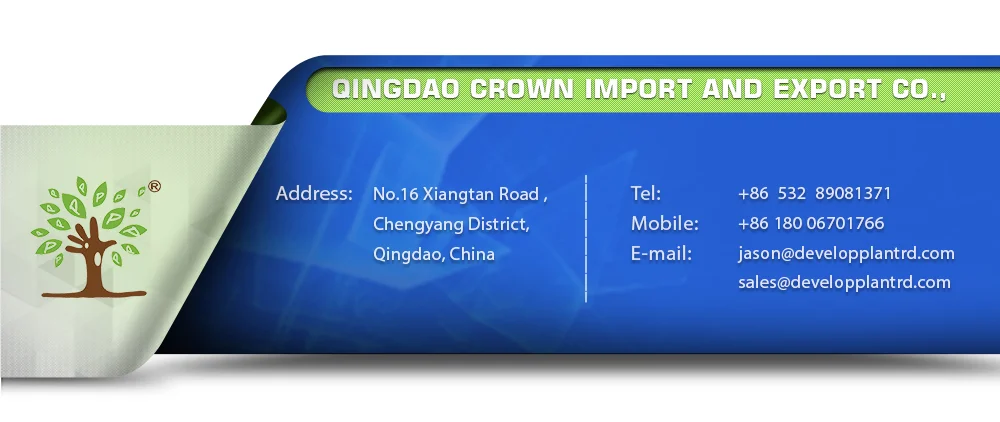 QINGDAO CROWN IMPORT AND EXPORT CO.,

®

Address: No.16 Xiangtan Road , Chengyang District, Qingdao, China

Tel: +86 532 89081371
Mobile: +86 180 06701766
E-mail: jason@developplantrd.com
sales@developplantrd.com